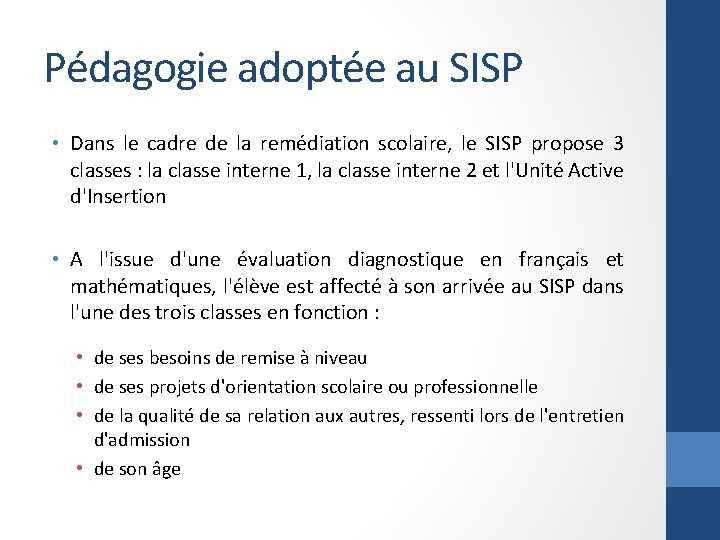 Pédagogie adoptée au SISP

• Dans le cadre de la remédiation scolaire, le SISP propose 3 classes : la classe interne 1, la classe interne 2 et l'Unité Active d'Insertion

• A l'issue d'une évaluation diagnostique en français et mathématiques, l'élève est affecté à son arrivée au SISP dans l'une des trois classes en fonction :

• de ses besoins de remise à niveau
• de ses projets d'orientation scolaire ou professionnelle
• de la qualité de sa relation aux autres, ressenti lors de l'entretien d'admission
• de son âge